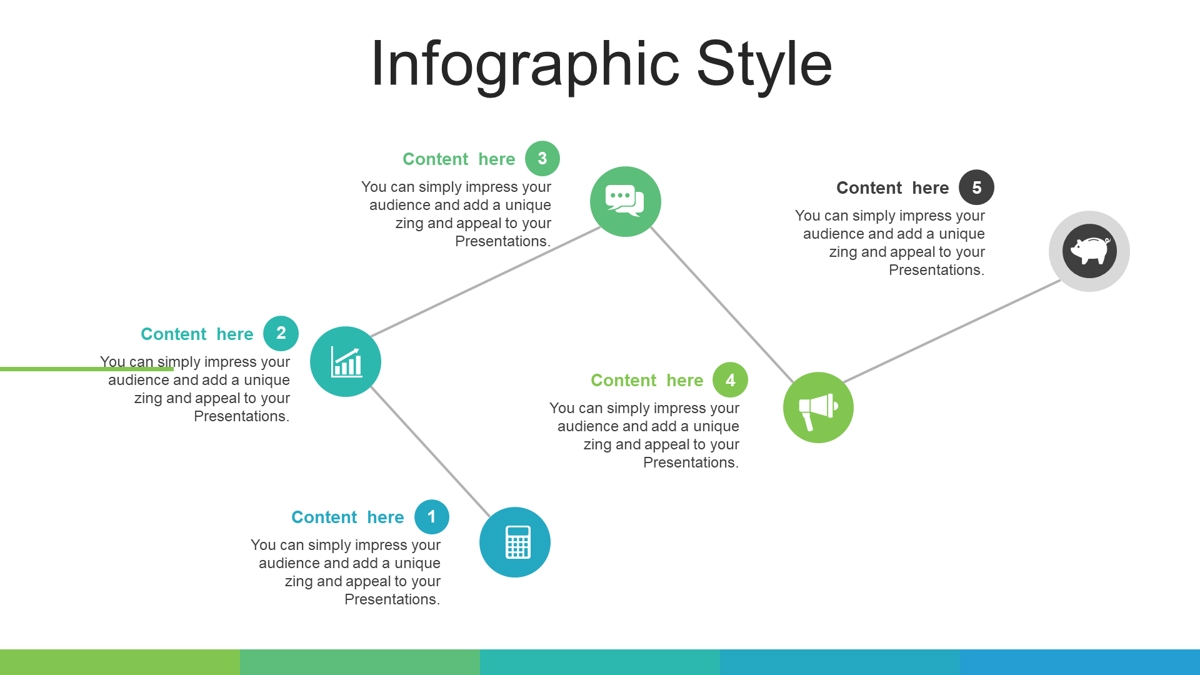 Infographic Style

Content here 3
You can simply impress your audience and add a unique zing and appeal to your Presentations.

Content here 5
You can simply impress your audience and add a unique zing and appeal to your Presentations.

Content here 2
You can simply impress your audience and add a unique zing and appeal to your Presentations.

Content here 4
You can simply impress your audience and add a unique zing and appeal to your Presentations.

Content here 1
You can simply impress your audience and add a unique zing and appeal to your Presentations.